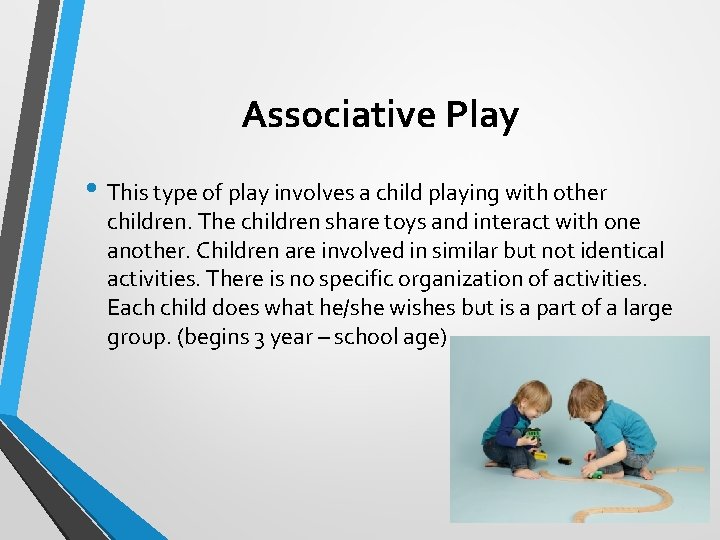 Associative Play

• This type of play involves a child playing with other children. The children share toys and interact with one another. Children are involved in similar but not identical activities. There is no specific organization of activities. Each child does what he/she wishes but is a part of a large group. (begins 3 year – school age)